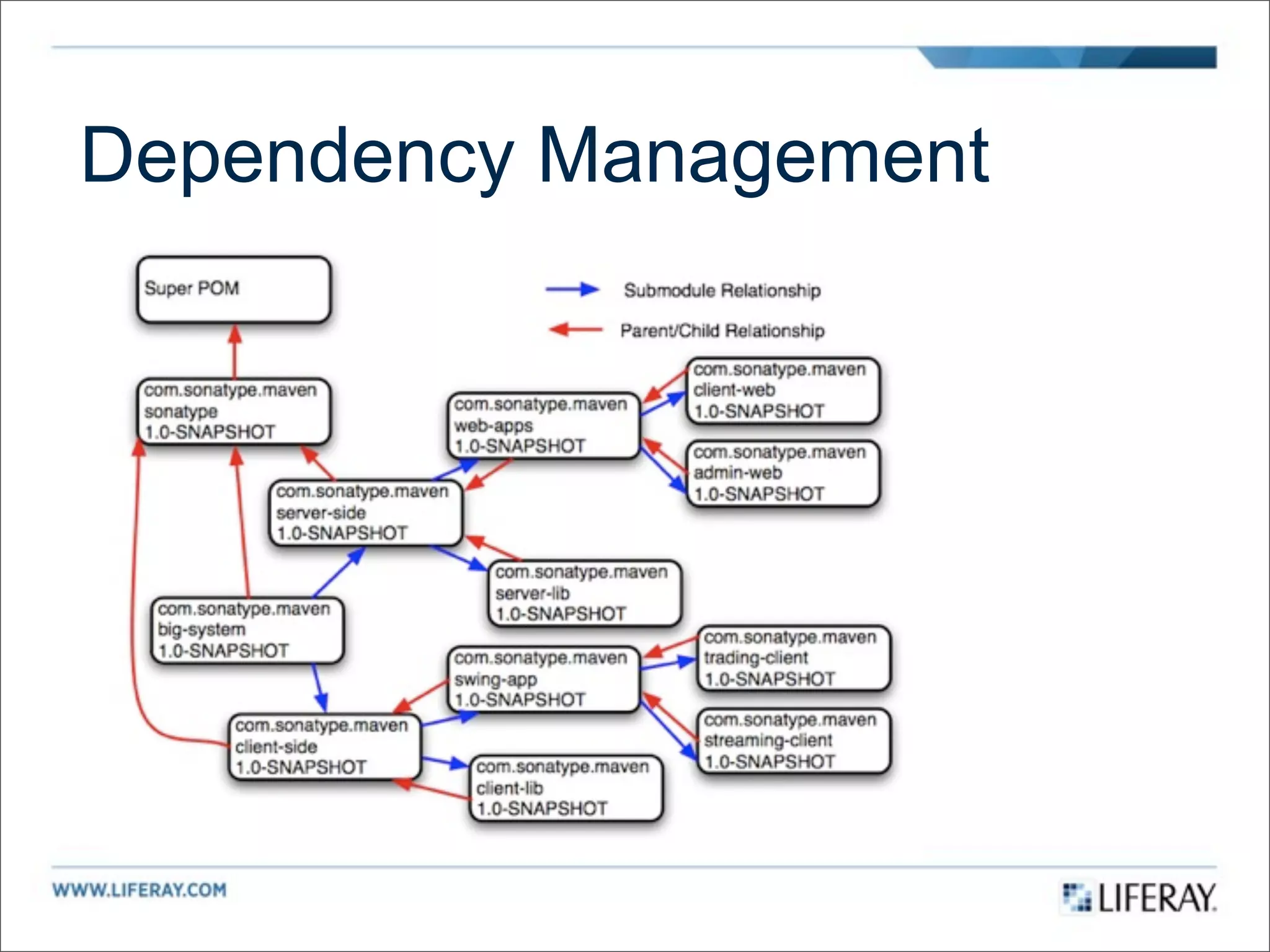 Dependency Management

Super POM

Submodule Relationship

Parent/Child Relationship

com.sonatype.maven
sonatype
1.0-SNAPSHOT

com.sonatype.maven
web-apps
1.0-SNAPSHOT

com.sonatype.maven
client-web
1.0-SNAPSHOT

com.sonatype.maven
admin-web
1.0-SNAPSHOT

com.sonatype.maven
server-side
1.0-SNAPSHOT

com.sonatype.maven
server-lib
1.0-SNAPSHOT

com.sonatype.maven
big-system
1.0-SNAPSHOT

com.sonatype.maven
swing-app
1.0-SNAPSHOT

com.sonatype.maven
trading-client
1.0-SNAPSHOT

com.sonatype.maven
streaming-client
1.0-SNAPSHOT

com.sonatype.maven
client-side
1.0-SNAPSHOT

com.sonatype.maven
client-lib
1.0-SNAPSHOT

WWW.LIFERAY.COM

LIFERAY.